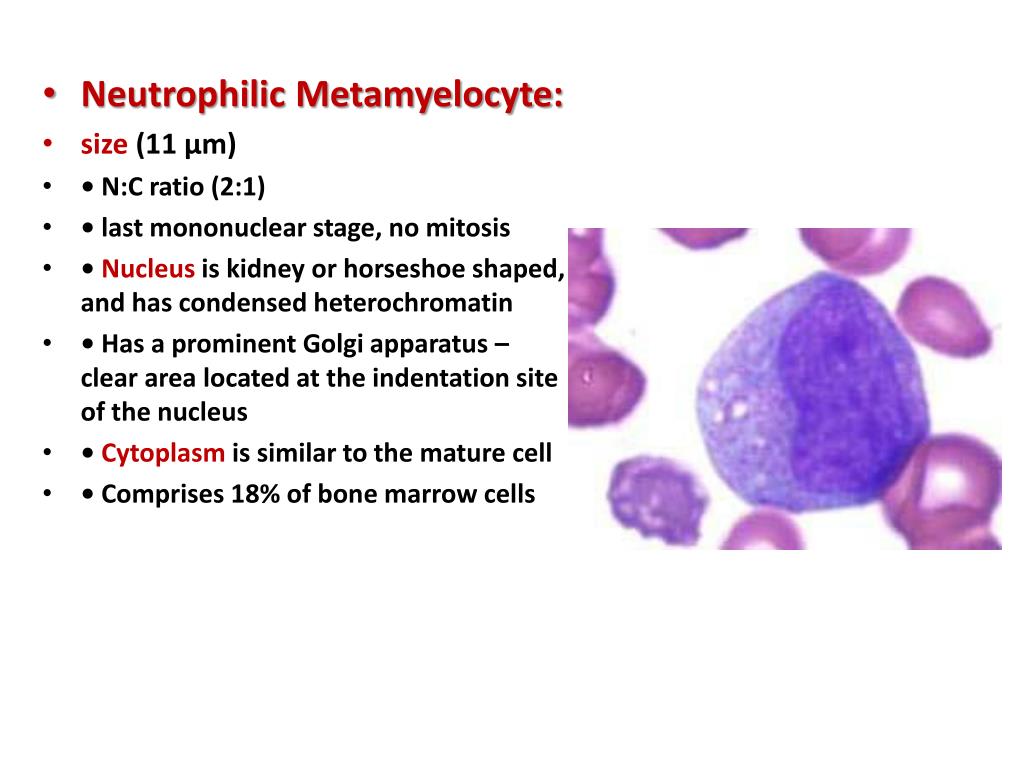 • Neutrophilic Metamyelocyte:
• size (11 µm)
• • N:C ratio (2:1)
• • last mononuclear stage, no mitosis
• • Nucleus is kidney or horseshoe shaped, and has condensed heterochromatin
• • Has a prominent Golgi apparatus – clear area located at the indentation site of the nucleus
• • Cytoplasm is similar to the mature cell
• • Comprises 18% of bone marrow cells